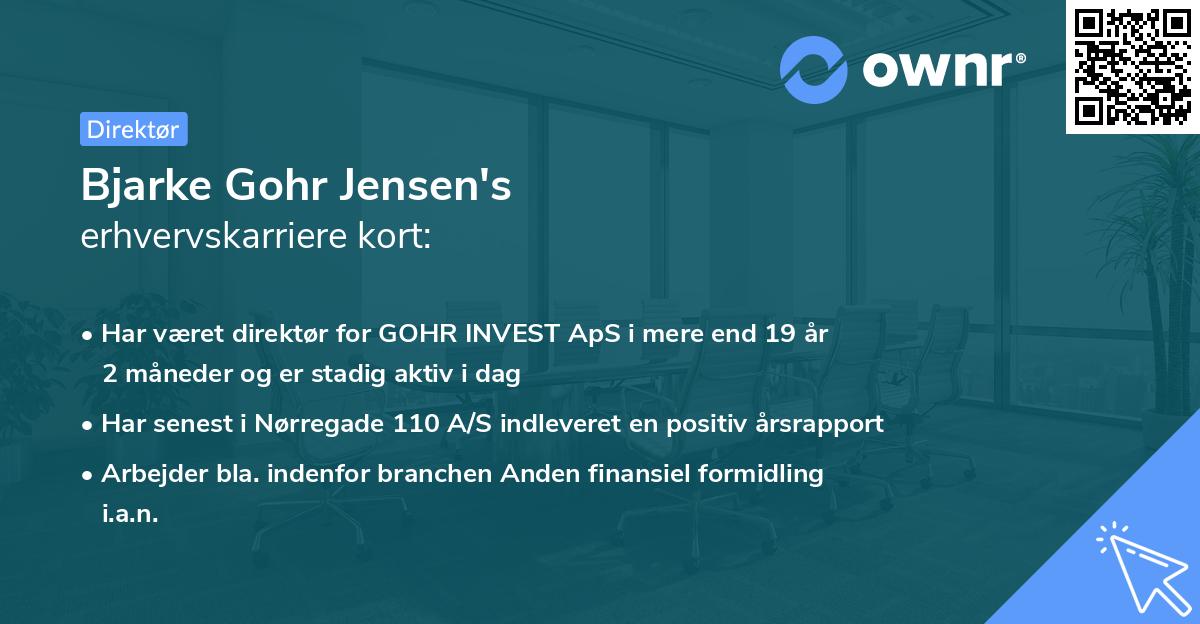 ownr®

Direktør

Bjarke Gohr Jensen's
erhvervskarriere kort:

• Har været direktør for GOHR INVEST ApS i mere end 19 år 2 måneder og er stadig aktiv i dag
• Har senest i Nørregade 110 A/S indleveret en positiv årsrapport
• Arbejder bla. indenfor branchen Anden finansiel formidling i.a.n.